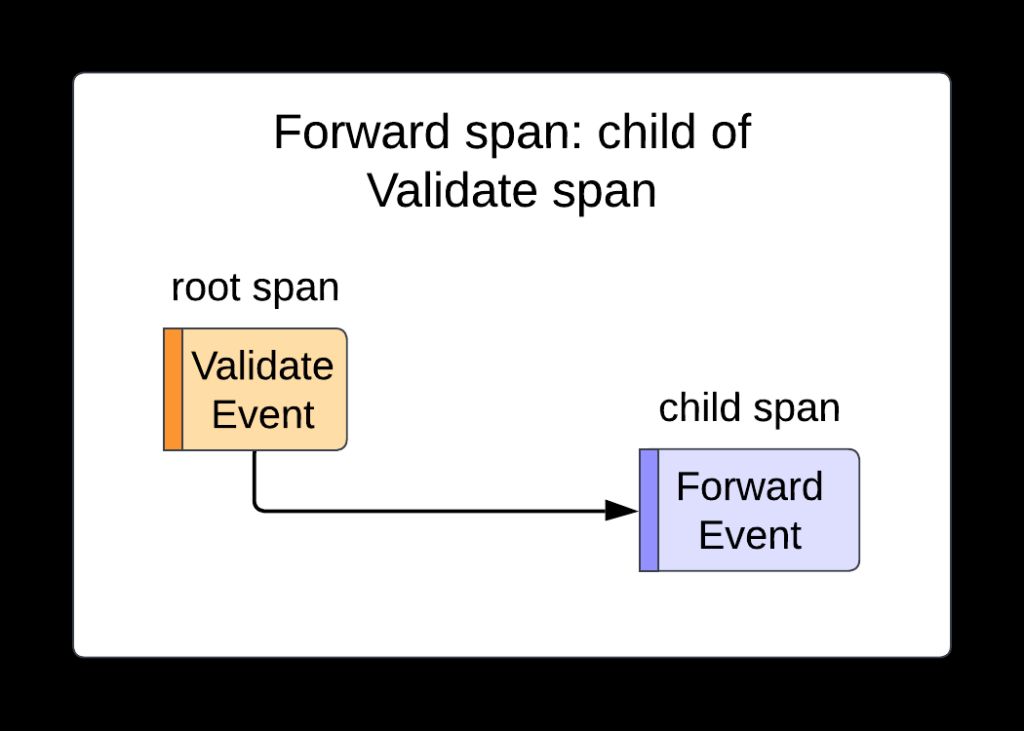 Forward span: child of Validate span

root span

Validate Event

child span

Forward Event